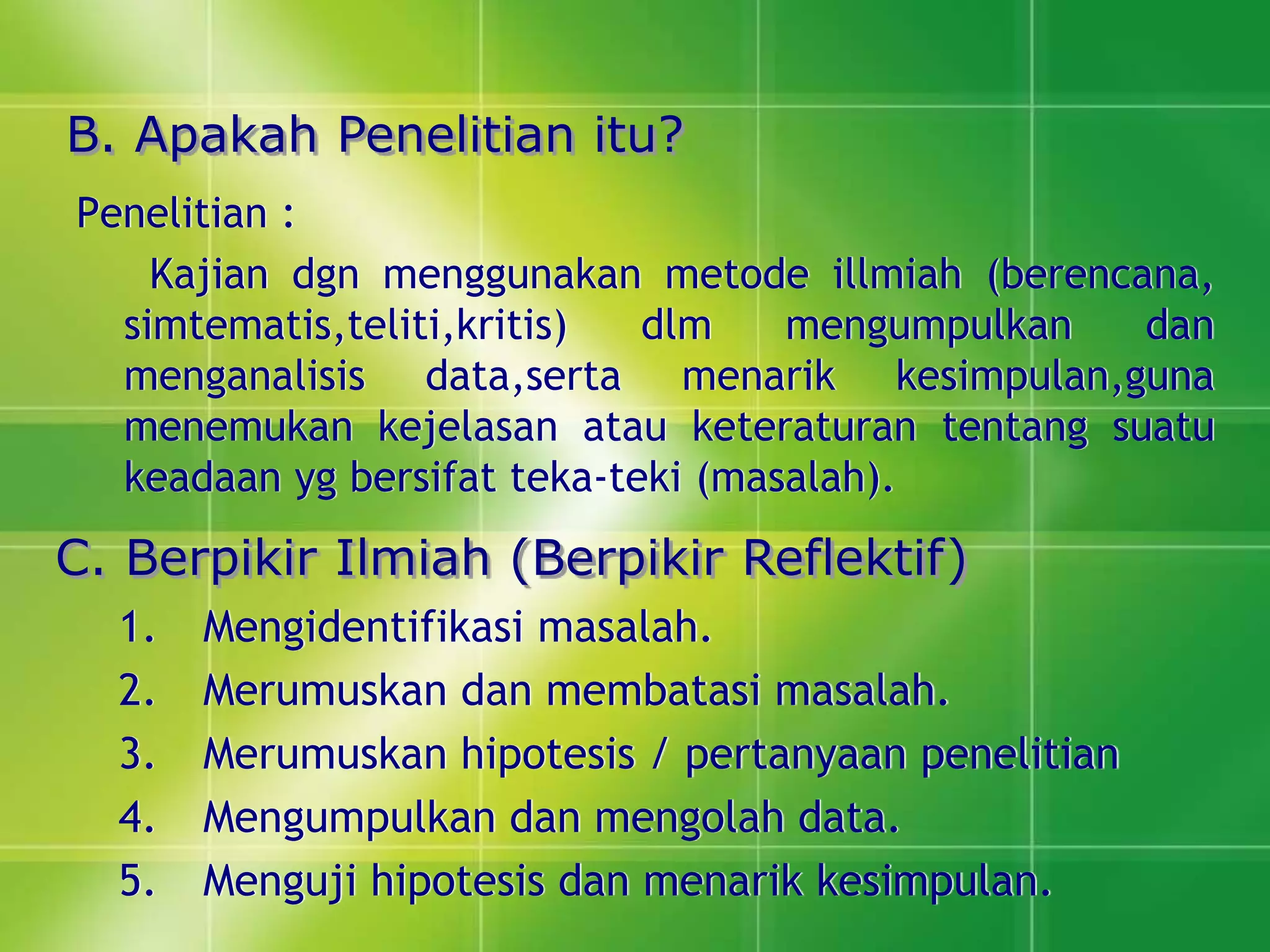 B. Apakah Penelitian itu?

Penelitian :

Kajian dgn menggunakan metode illmiah (berencana, simtematis,teliti,kritis) dlm mengumpulkan dan menganalisis data,serta menarik kesimpulan,guna menemukan kejelasan atau keteraturan tentang suatu keadaan yg bersifat teka-teki (masalah).

C. Berpikir Ilmiah (Berpikir Reflektif)

1. Mengidentifikasi masalah.
2. Merumuskan dan membatasi masalah.
3. Merumuskan hipotesis / pertanyaan penelitian
4. Mengumpulkan dan mengolah data.
5. Menguji hipotesis dan menarik kesimpulan.